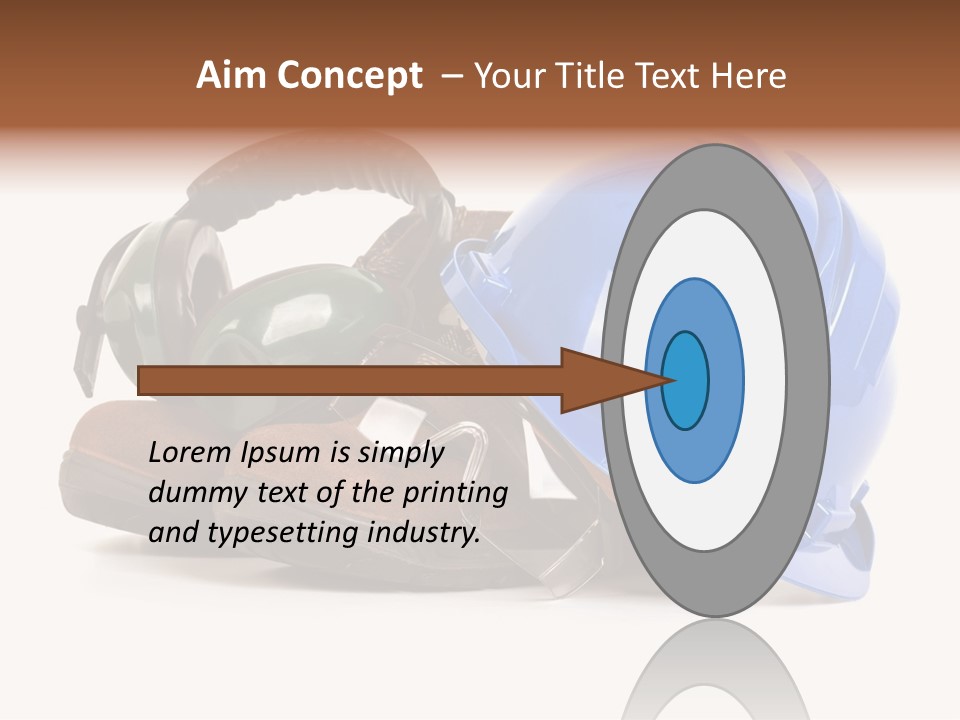 Aim Concept – Your Title Text Here

Lorem Ipsum is simply dummy text of the printing and typesetting industry.